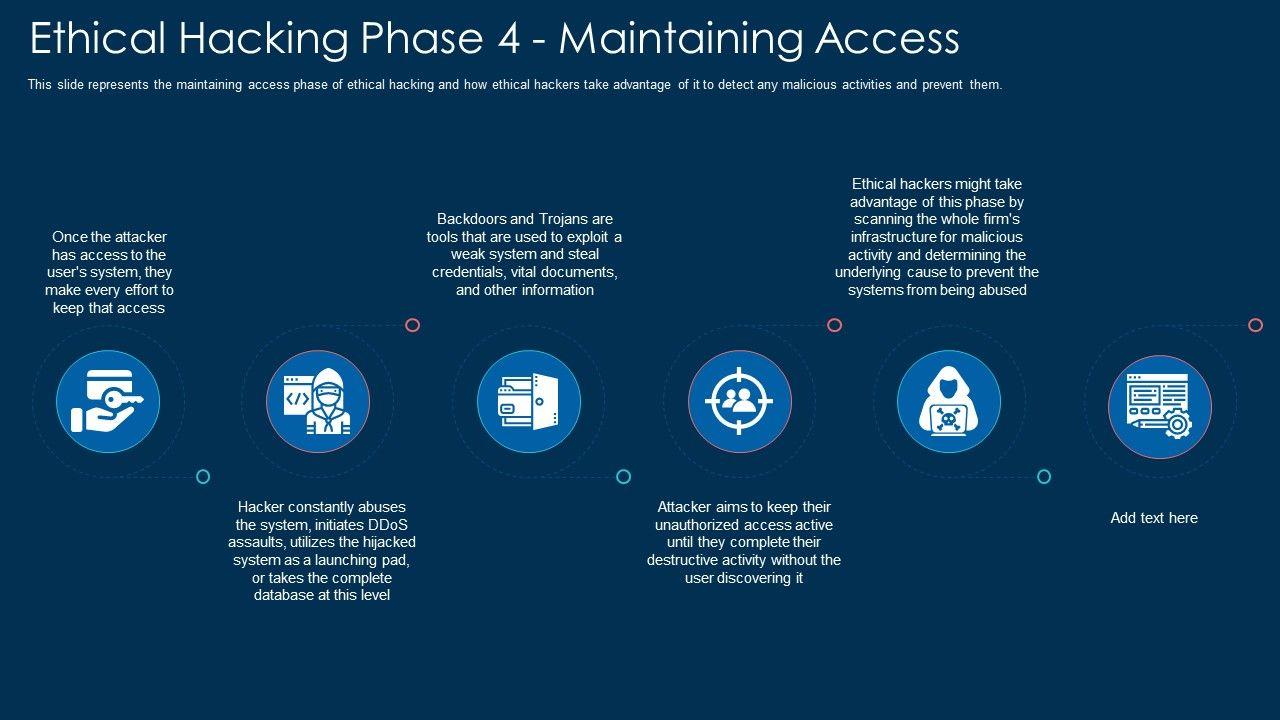 Ethical Hacking Phase 4 - Maintaining Access

This slide represents the maintaining access phase of ethical hacking and how ethical hackers take advantage of it to detect any malicious activities and prevent them.

Once the attacker has access to the user's system, they make every effort to keep that access

Hacker constantly abuses the system, initiates DDoS assaults, utilizes the hijacked system as a launching pad, or takes the complete database at this level

Backdoors and Trojans are tools that are used to exploit a weak system and steal credentials, vital documents, and other information

Attacker aims to keep their unauthorized access active until they complete their destructive activity without the user discovering it

Ethical hackers might take advantage of this phase by scanning the whole firm's infrastructure for malicious activity and determining the underlying cause to prevent the systems from being abused

Add text here